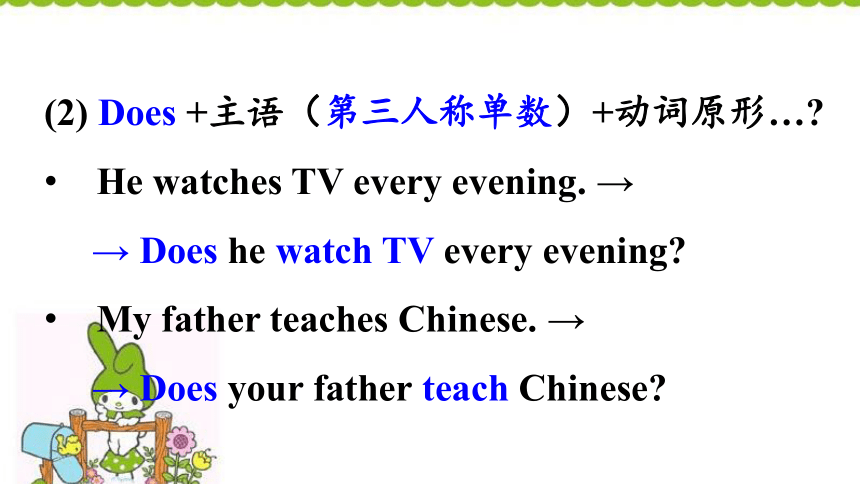 (2) Does +主语（第三人称单数）+动词原形…?

• He watches TV every evening. →

→ Does he watch TV every evening?

• My father teaches Chinese. →

→ Does your father teach Chinese?